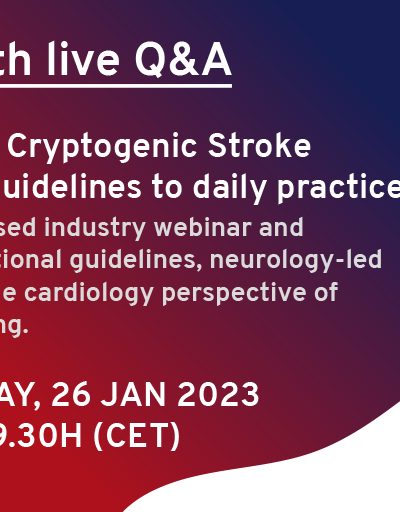 th live Q&A

Cryptogenic Stroke
uidelines to daily practice

sed industry webinar and
tional guidelines, neurology-led
e cardiology perspective of
ng.

AY, 26 JAN 2023
9.30H (CET)